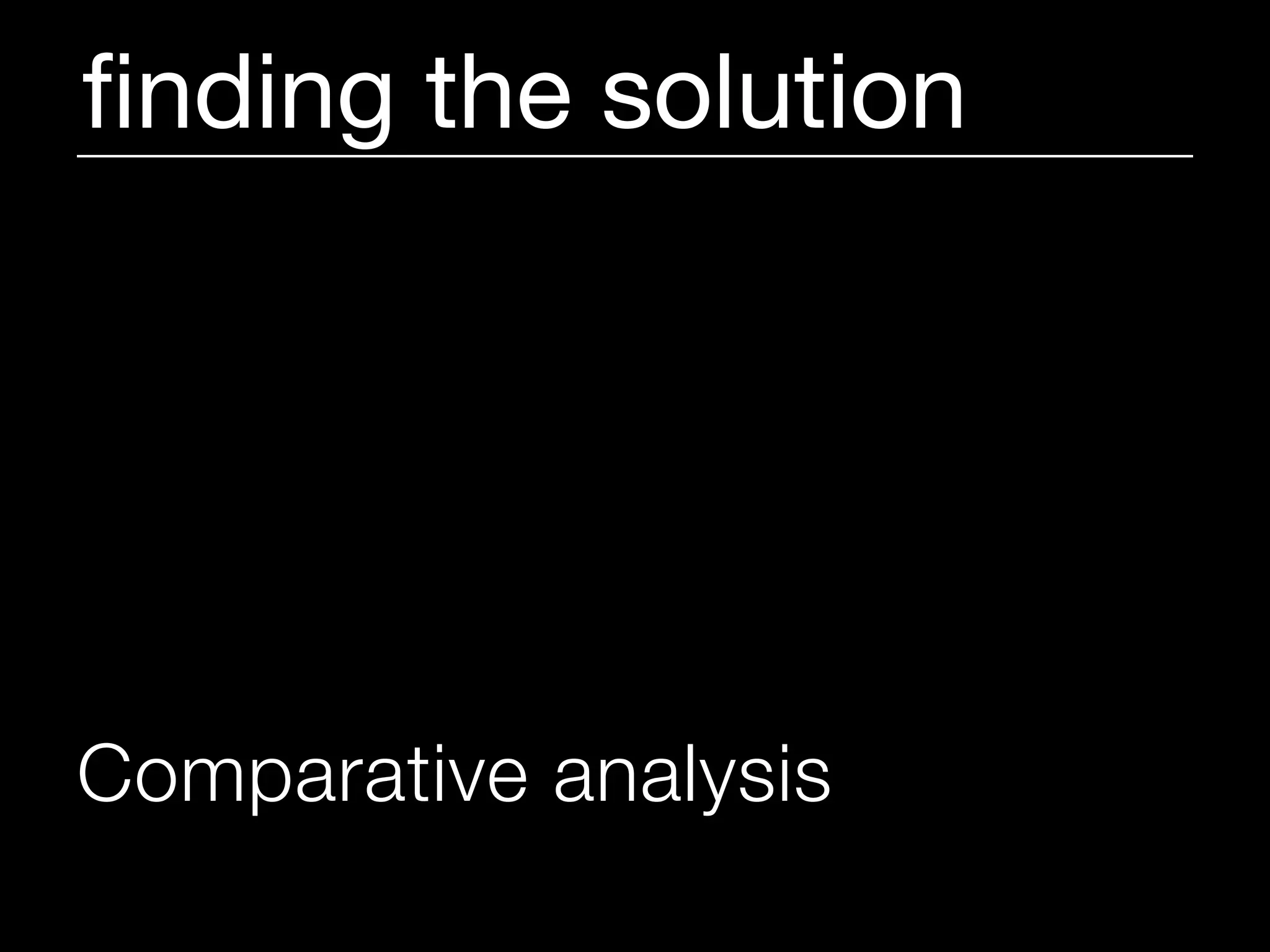 finding the solution

Comparative analysis